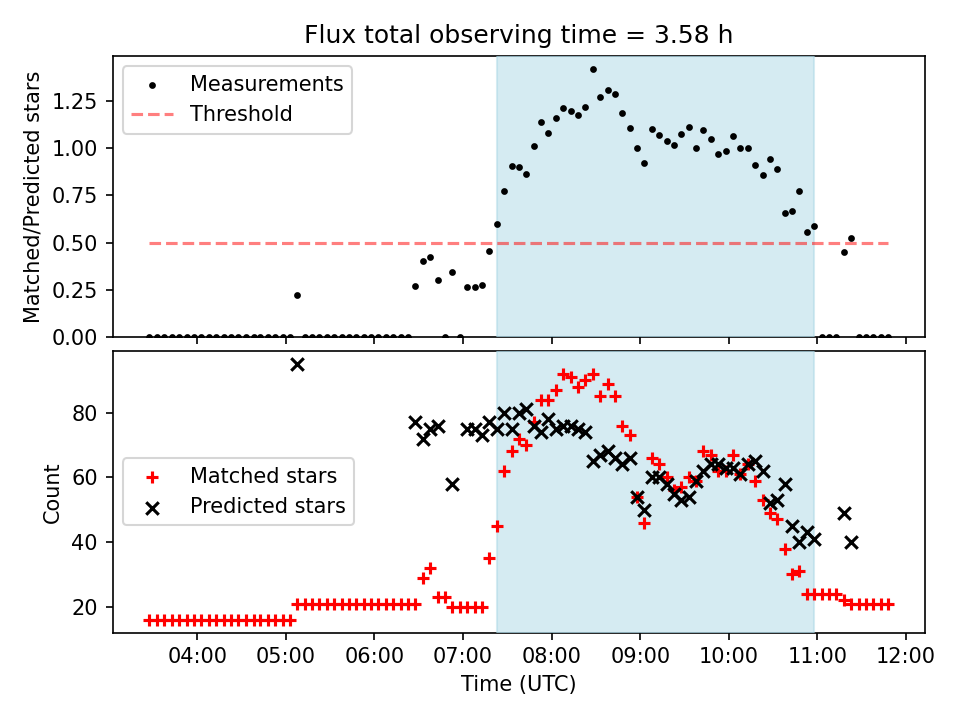 Flux total observing time = 3.58 h

Measurements
Threshold

Matched/Predicted stars

1.25
1.00
0.75
0.50
0.25
0.00

Matched stars
Predicted stars

Count

80
60
40
20

04:00 05:00 06:00 07:00 08:00 09:00 10:00 11:00 12:00
Time (UTC)